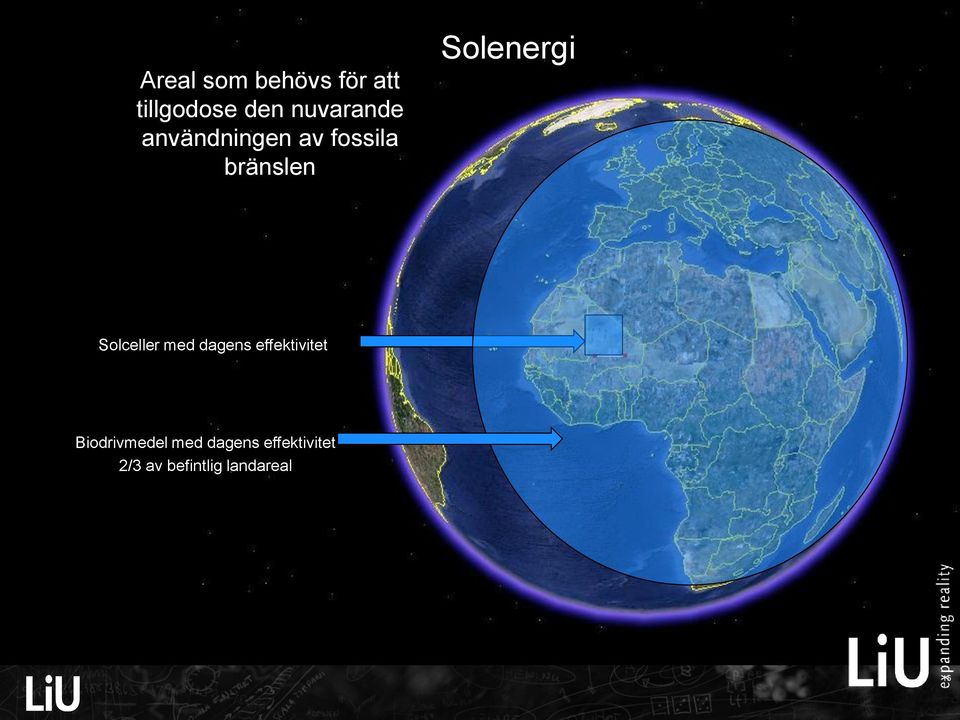 Solenergi

Areal som behövs för att tillgodose den nuvarande användningen av fossila bränslen

Solceller med dagens effektivitet

Biodrivmedel med dagens effektivitet
2/3 av befintlig landareal

LiU expanding reality

LiU